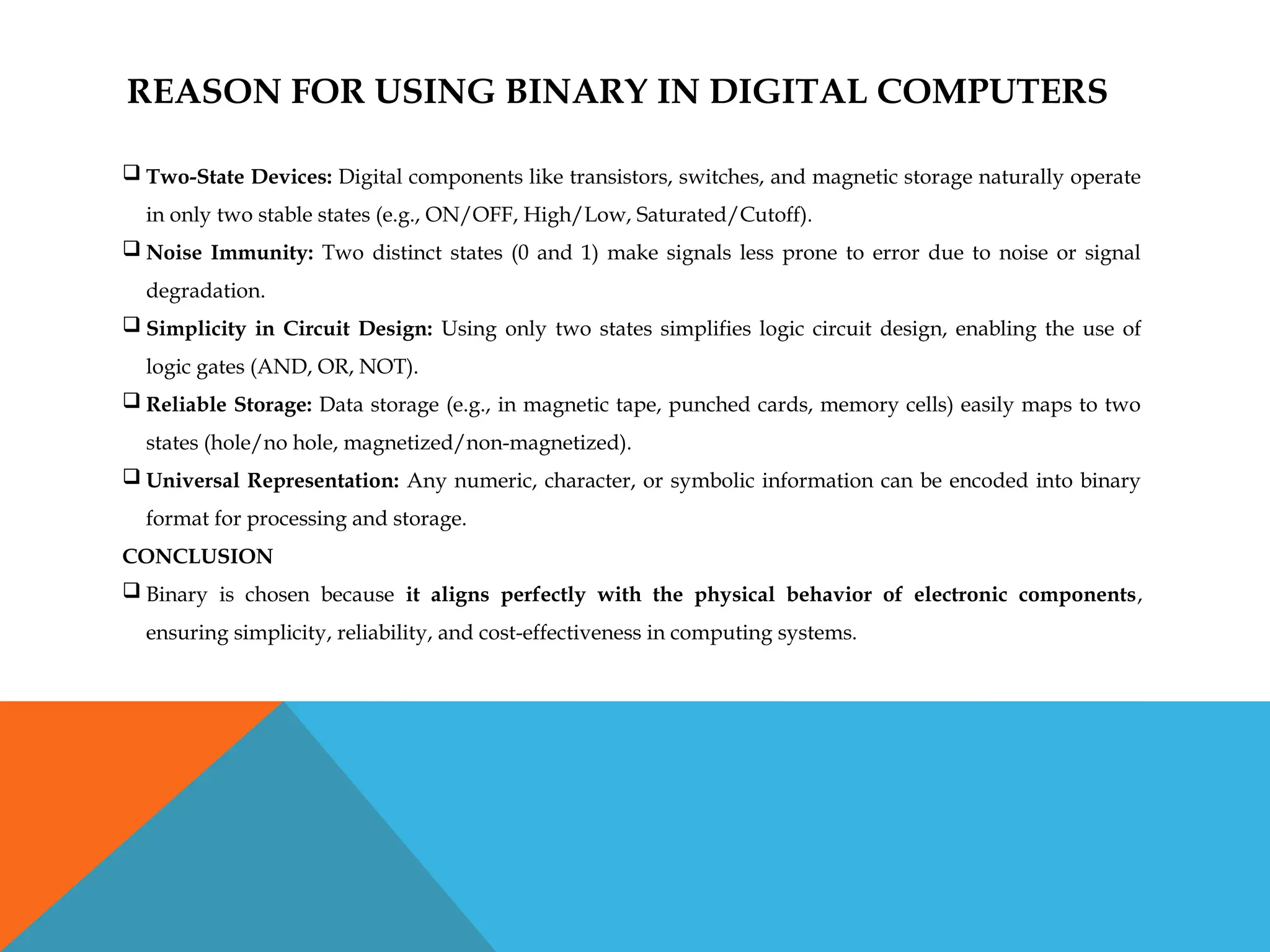 REASON FOR USING BINARY IN DIGITAL COMPUTERS

❑ Two-State Devices: Digital components like transistors, switches, and magnetic storage naturally operate in only two stable states (e.g., ON/OFF, High/Low, Saturated/Cutoff).

❑ Noise Immunity: Two distinct states (0 and 1) make signals less prone to error due to noise or signal degradation.

❑ Simplicity in Circuit Design: Using only two states simplifies logic circuit design, enabling the use of logic gates (AND, OR, NOT).

❑ Reliable Storage: Data storage (e.g., in magnetic tape, punched cards, memory cells) easily maps to two states (hole/no hole, magnetized/non-magnetized).

❑ Universal Representation: Any numeric, character, or symbolic information can be encoded into binary format for processing and storage.

CONCLUSION

❑ Binary is chosen because it aligns perfectly with the physical behavior of electronic components, ensuring simplicity, reliability, and cost-effectiveness in computing systems.